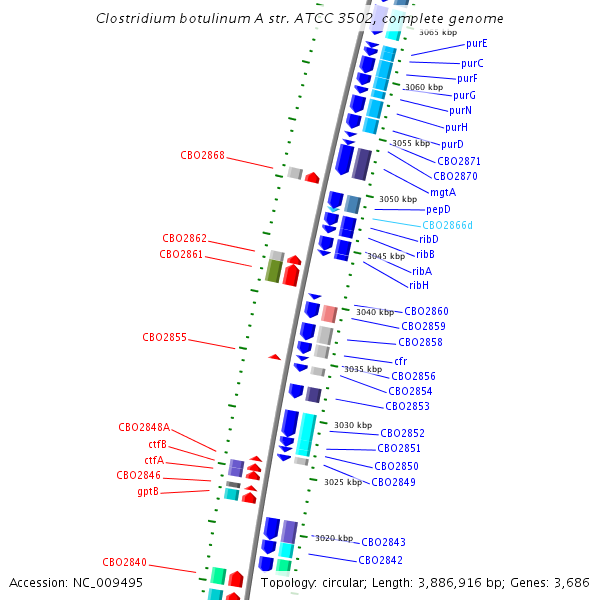 Clostridium botulinum A str. ATCC 3502, complete genome

3065 kbp
purE
purC
purF
3060 kbp
purG
purN
purH
3055 kbp
purD
CBO2871
CBO2870
mgtA
3050 kbp
pepD
CBO2866d
ribD
ribB
3045 kbp
ribA
ribH
3040 kbp
CBO2860
CBO2859
CBO2858
cfr
3035 kbp
CBO2856
CBO2854
CBO2853
3030 kbp
CBO2852
CBO2851
CBO2850
3025 kbp
CBO2849
3020 kbp
CBO2843
CBO2842

CBO2868
CBO2862
CBO2861
CBO2855
CBO2848A
ctfB
ctfA
CBO2846
gptB
CBO2840

Accession: NC_009495
Topology: circular; Length: 3,886,916 bp; Genes: 3,686